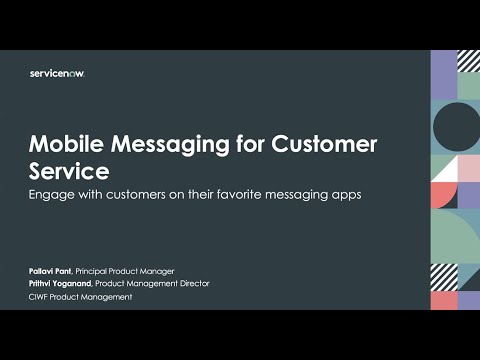 servicenow.

Mobile Messaging for Customer Service

Engage with customers on their favorite messaging apps

Pallavi Pant, Principal Product Manager
Prithvi Yoganand, Product Management Director
CIWF Product Management